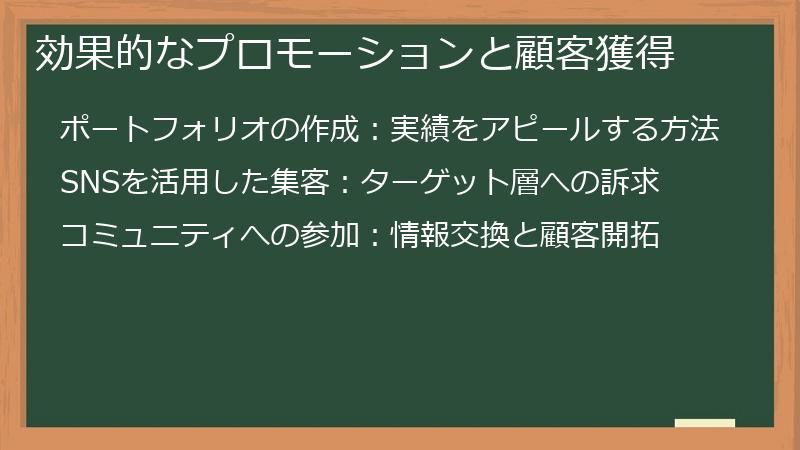 効果的なプロモーションと顧客獲得

ポートフォリオの作成：実績をアピールする方法

SNSを活用した集客：ターゲット層への訴求

コミュニティへの参加：情報交換と顧客開拓